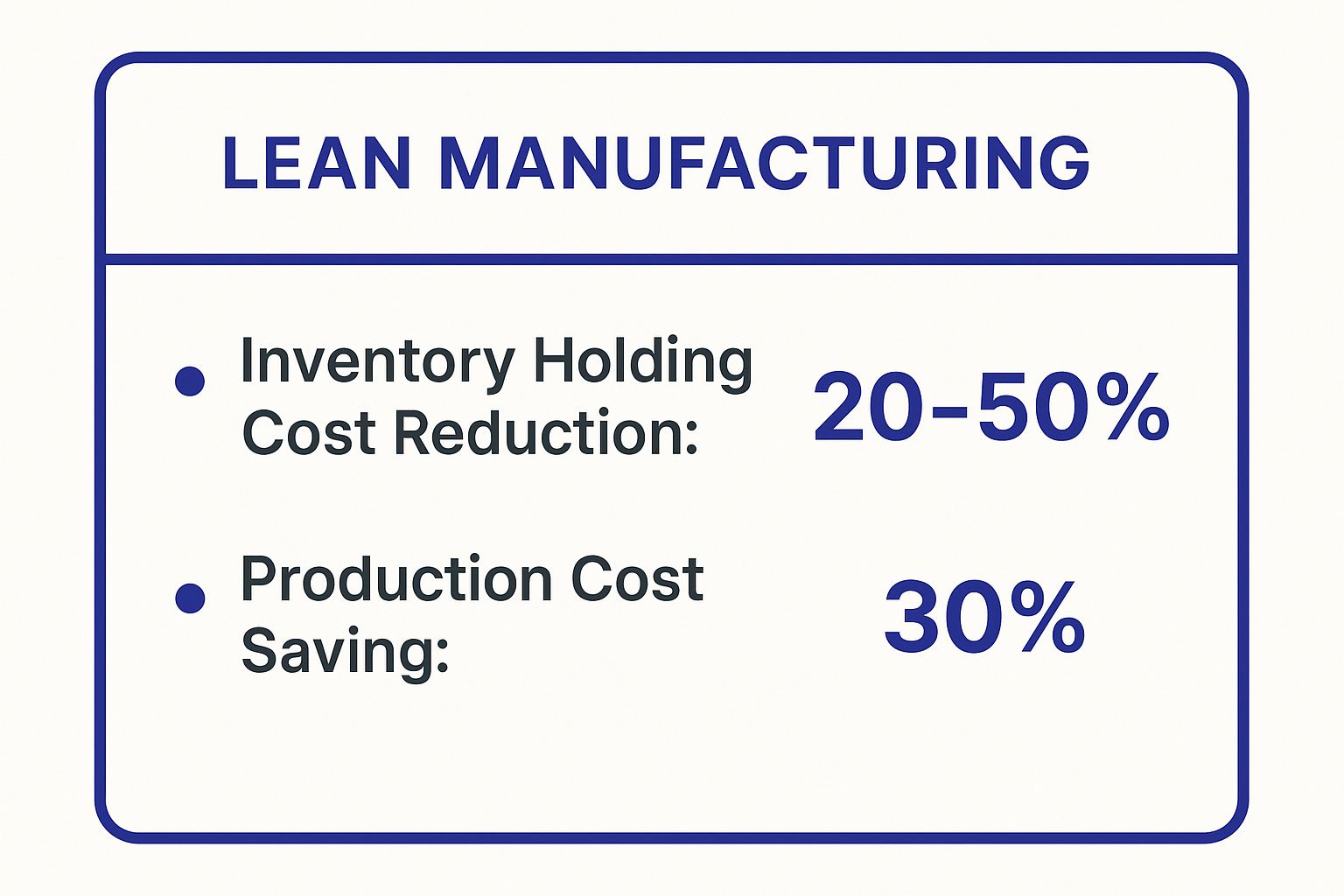 LEAN MANUFACTURING

• Inventory Holding Cost Reduction: 20-50%

• Production Cost Saving: 30%